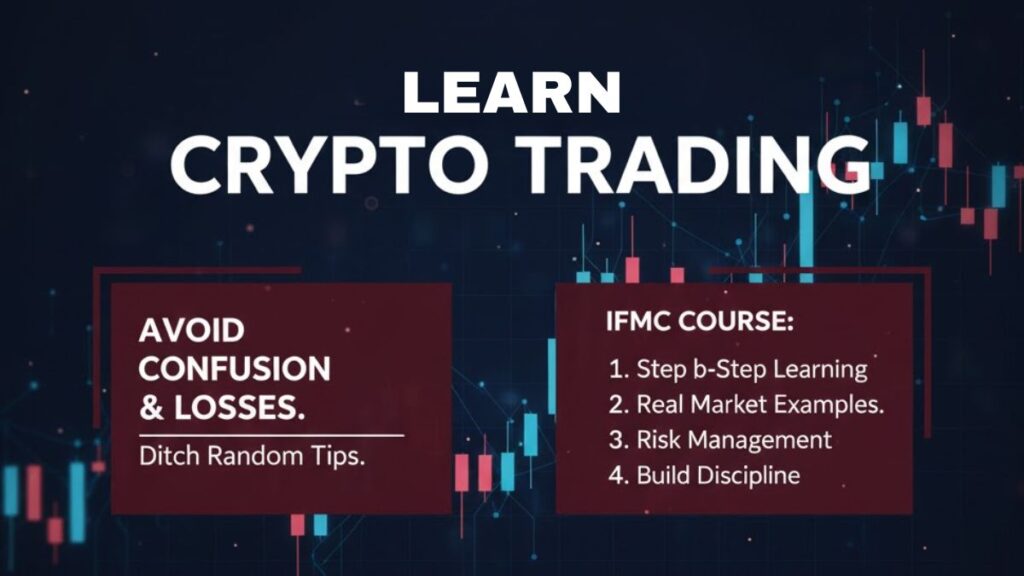 LEARN
CRYPTO TRADING

AVOID CONFUSION & LOSSES.

Ditch Random Tips.

IFMC COURSE:

1. Step b-Step Learning
2. Real Market Examples.
3. Risk Management
4. Build Discipline